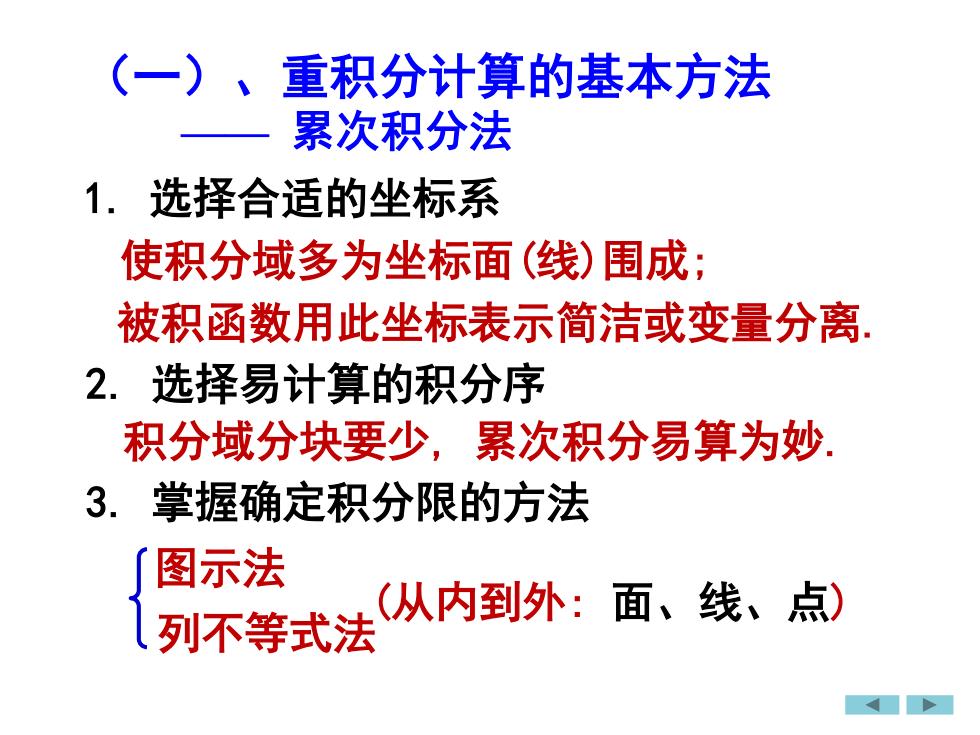 （一）、重积分计算的基本方法

—— 累次积分法

1. 选择合适的坐标系

使积分域多为坐标面(线)围成;

被积函数用此坐标表示简洁或变量分离.

2. 选择易计算的积分序

积分域分块要少, 累次积分易算为妙.

3. 掌握确定积分限的方法

图示法

列不等式法

(从内到外: 面、线、点)